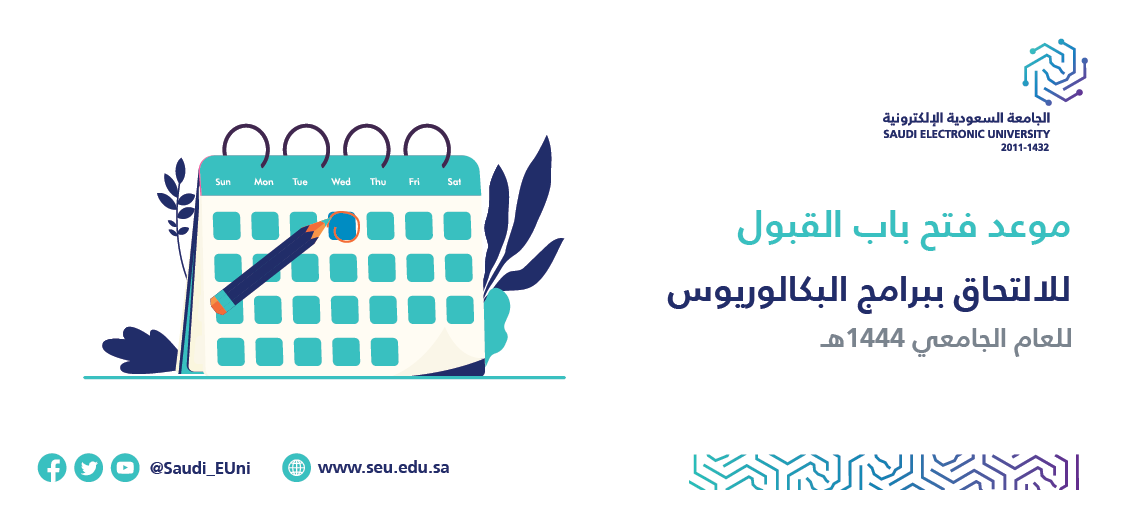 الجامعة السعودية الإلكترونية
SAUDI ELECTRONIC UNIVERSITY
2011-1432

Sun Mon Tue Wed Thu Fri Sat

موعد فتح باب القبول
للالتحاق ببرامج البكالوريوس
للعام الجامعي 1444هـ

@Saudi_EUni
www.seu.edu.sa